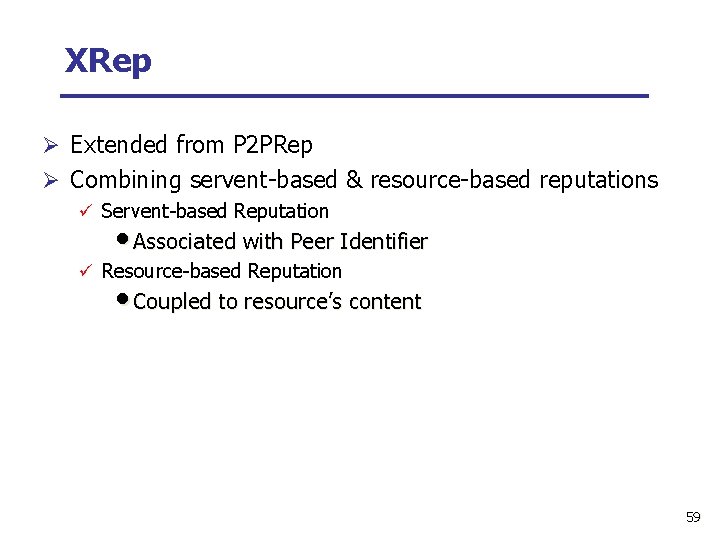 XRep

➢ Extended from P2PRep
➢ Combining servent-based & resource-based reputations
✓ Servent-based Reputation
• Associated with Peer Identifier
✓ Resource-based Reputation
• Coupled to resource's content

59